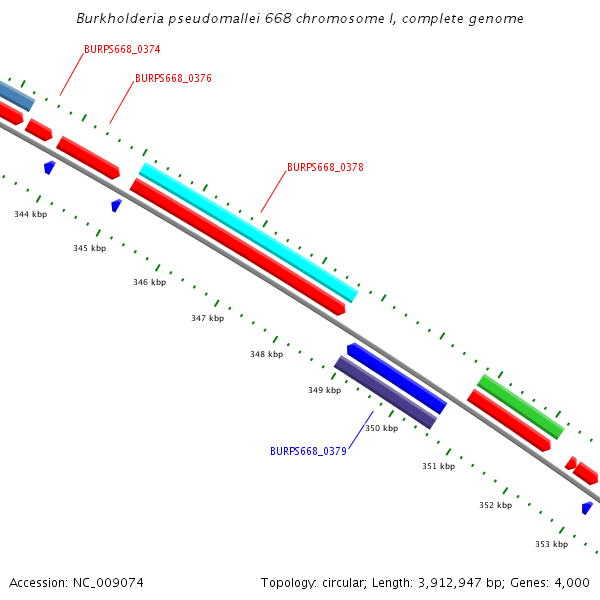 Burkholderia pseudomallei 668 chromosome I, complete genome

BURPS668_0374

BURPS668_0376

BURPS668_0378

344 kbp

345 kbp

346 kbp

347 kbp

348 kbp

349 kbp

350 kbp

BURPS668_0379

351 kbp

352 kbp

353 kbp

Accession: NC_009074

Topology: circular; Length: 3,912,947 bp; Genes: 4,000